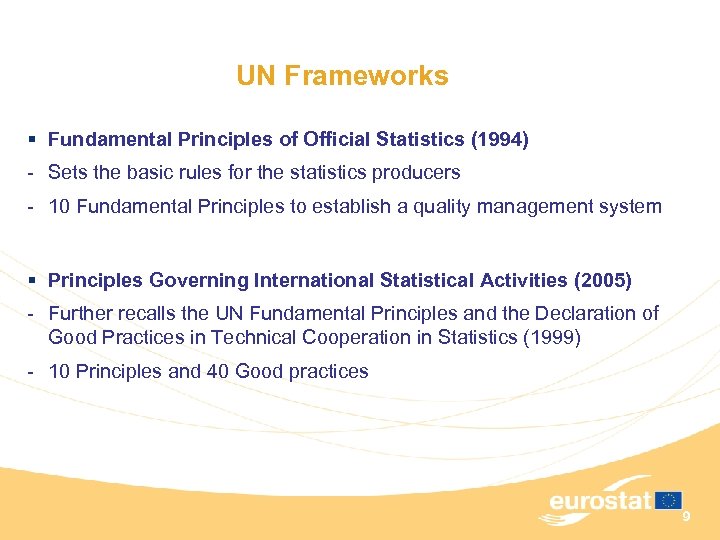 UN Frameworks

▪ Fundamental Principles of Official Statistics (1994)

- Sets the basic rules for the statistics producers

- 10 Fundamental Principles to establish a quality management system

▪ Principles Governing International Statistical Activities (2005)

- Further recalls the UN Fundamental Principles and the Declaration of Good Practices in Technical Cooperation in Statistics (1999)

- 10 Principles and 40 Good practices

eurostat

9